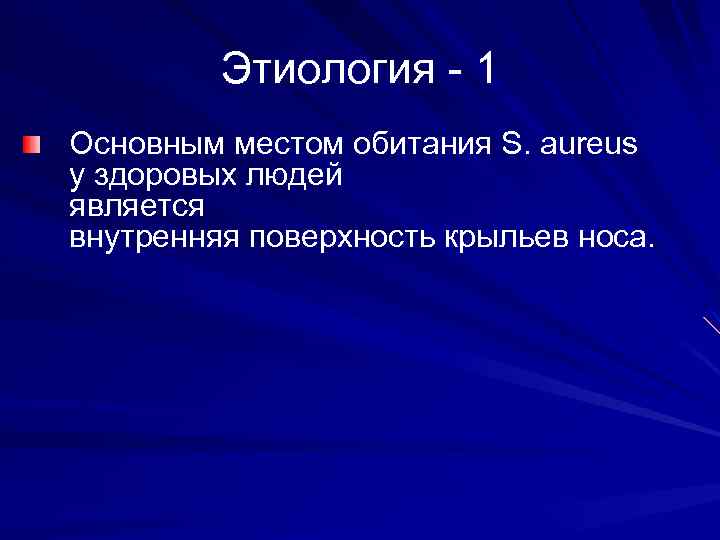 Этиология - 1

Основным местом обитания S. aureus у здоровых людей является внутренняя поверхность крыльев носа.